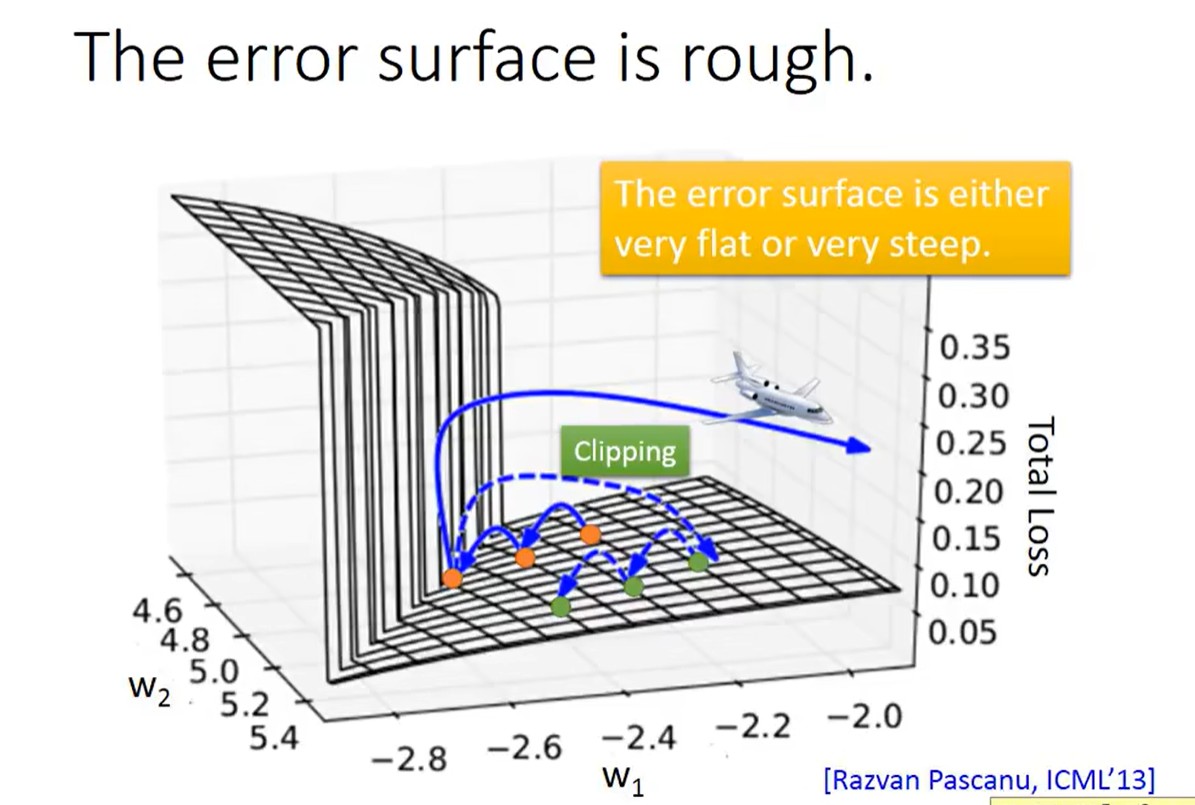 The error surface is rough.

The error surface is either very flat or very steep.

Clipping

0.35
0.30
0.25
0.20
0.15
0.10
0.05
Total Loss

4.6
4.8
5.0
5.2
5.4
$w_2$

−2.8 −2.6 −2.4 −2.2 −2.0
$w_1$

[Razvan Pascanu, ICML'13]